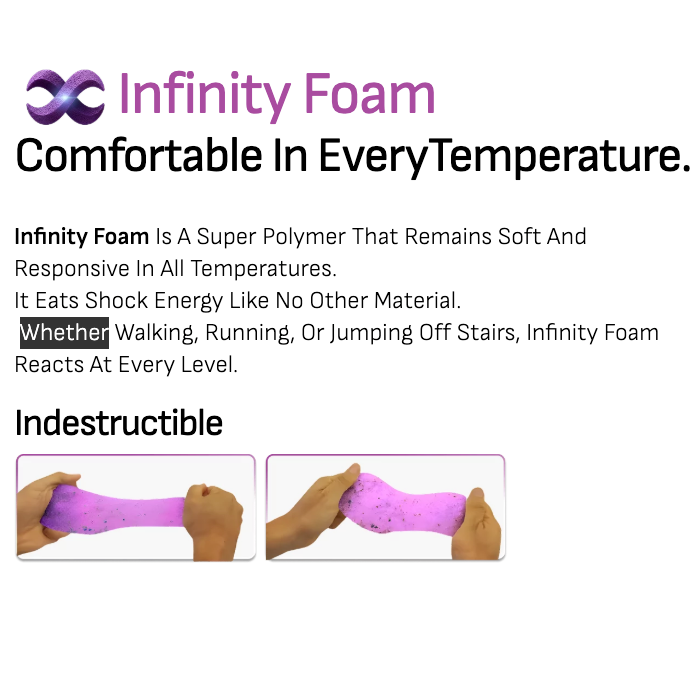 Infinity Foam

Comfortable In EveryTemperature.

Infinity Foam Is A Super Polymer That Remains Soft And Responsive In All Temperatures.
It Eats Shock Energy Like No Other Material.
Whether Walking, Running, Or Jumping Off Stairs, Infinity Foam Reacts At Every Level.

Indestructible